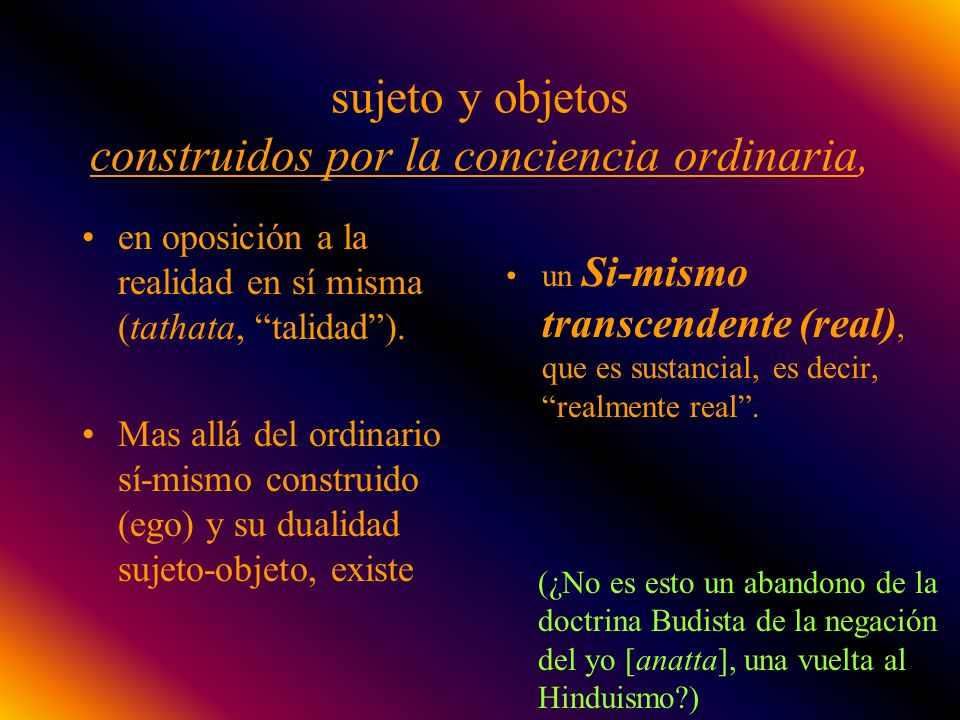 sujeto y objetos
construidos por la conciencia ordinaria,

• en oposición a la realidad en sí misma (tathata, “talidad”).

• Mas allá del ordinario sí-mismo construido (ego) y su dualidad sujeto-objeto, existe

• un Si-mismo transcendente (real), que es sustancial, es decir, “realmente real”.

(¿No es esto un abandono de la doctrina Budista de la negación del yo [anatta], una vuelta al Hinduismo?)